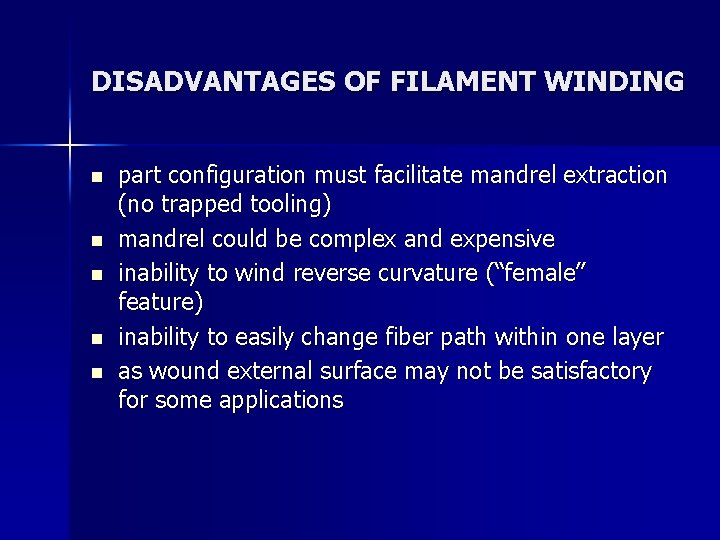 DISADVANTAGES OF FILAMENT WINDING

- part configuration must facilitate mandrel extraction (no trapped tooling)
- mandrel could be complex and expensive
- inability to wind reverse curvature (“female” feature)
- inability to easily change fiber path within one layer
- as wound external surface may not be satisfactory for some applications